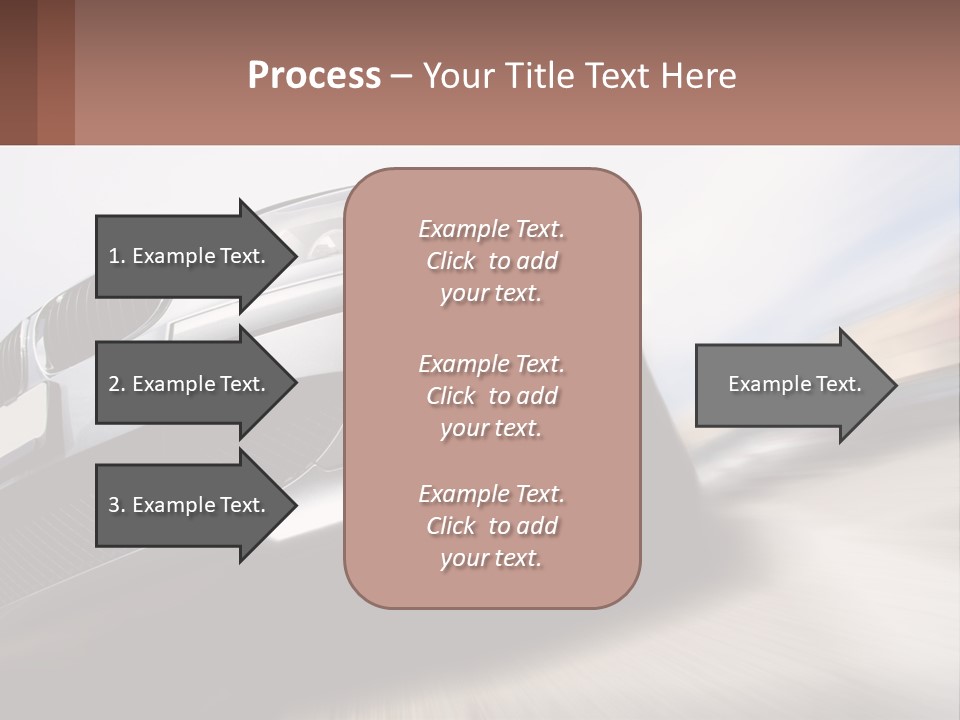 Process – Your Title Text Here

1. Example Text.

2. Example Text.

3. Example Text.

Example Text. Click to add your text.

Example Text. Click to add your text.

Example Text. Click to add your text.

Example Text.